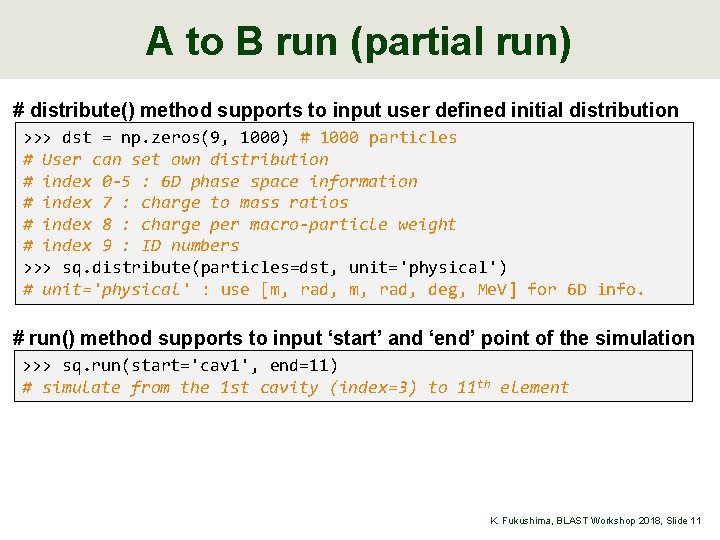 A to B run (partial run)

# distribute() method supports to input user defined initial distribution

>>> dst = np.zeros(9, 1000) # 1000 particles
# User can set own distribution
# index 0-5 : 6D phase space information
# index 7 : charge to mass ratios
# index 8 : charge per macro-particle weight
# index 9 : ID numbers
>>> sq.distribute(particles=dst, unit='physical')
# unit='physical' : use [m, rad, m, rad, deg, MeV] for 6D info.

# run() method supports to input ‘start’ and ‘end’ point of the simulation

>>> sq.run(start='cav1', end=11)
# simulate from the 1st cavity (index=3) to 11$^{th}$ element

K. Fukushima, BLAST Workshop 2018, Slide 11